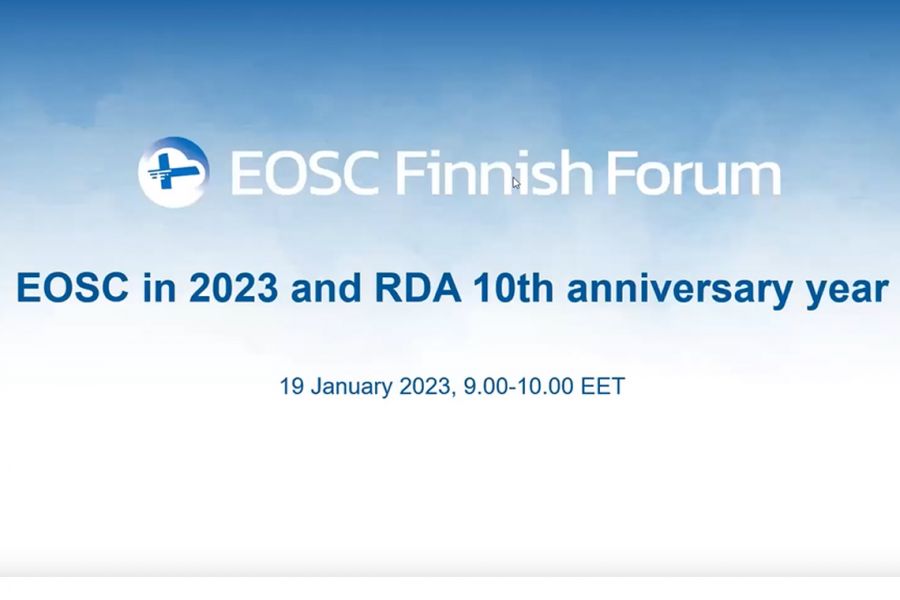 EOSC Finnish Forum

EOSC in 2023 and RDA 10th anniversary year

19 January 2023, 9.00-10.00 EET